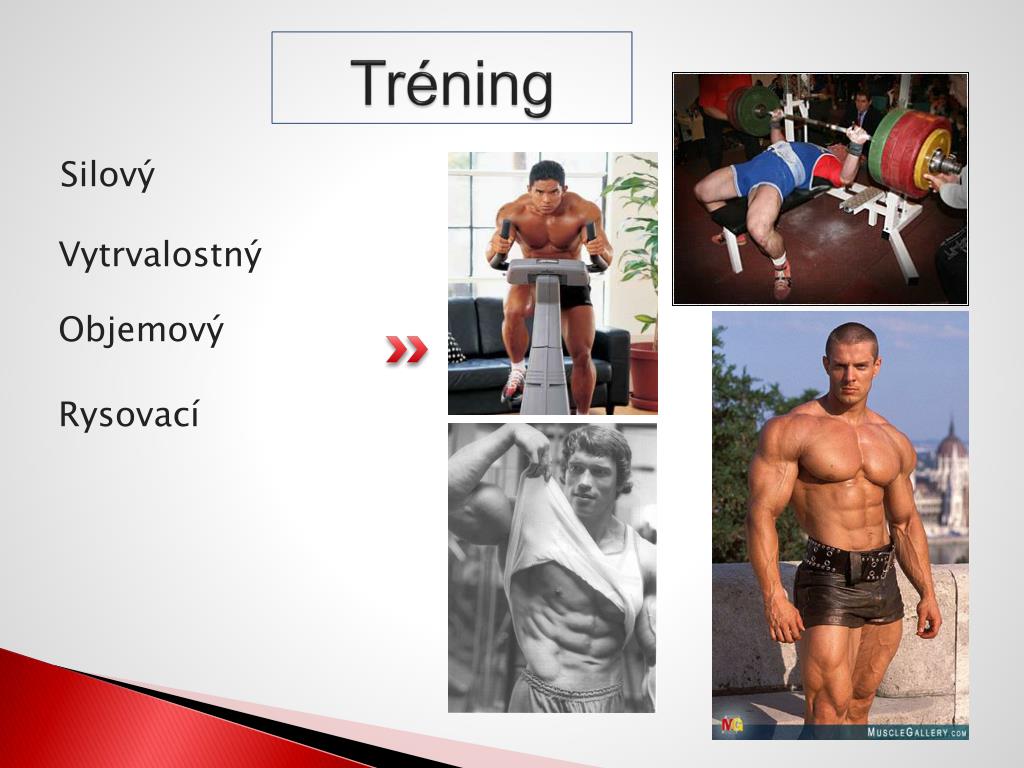 Tréning

Silový

Vytrvalostný

Objemový

Rysovací

MG

MUSCLEGALLERY.COM